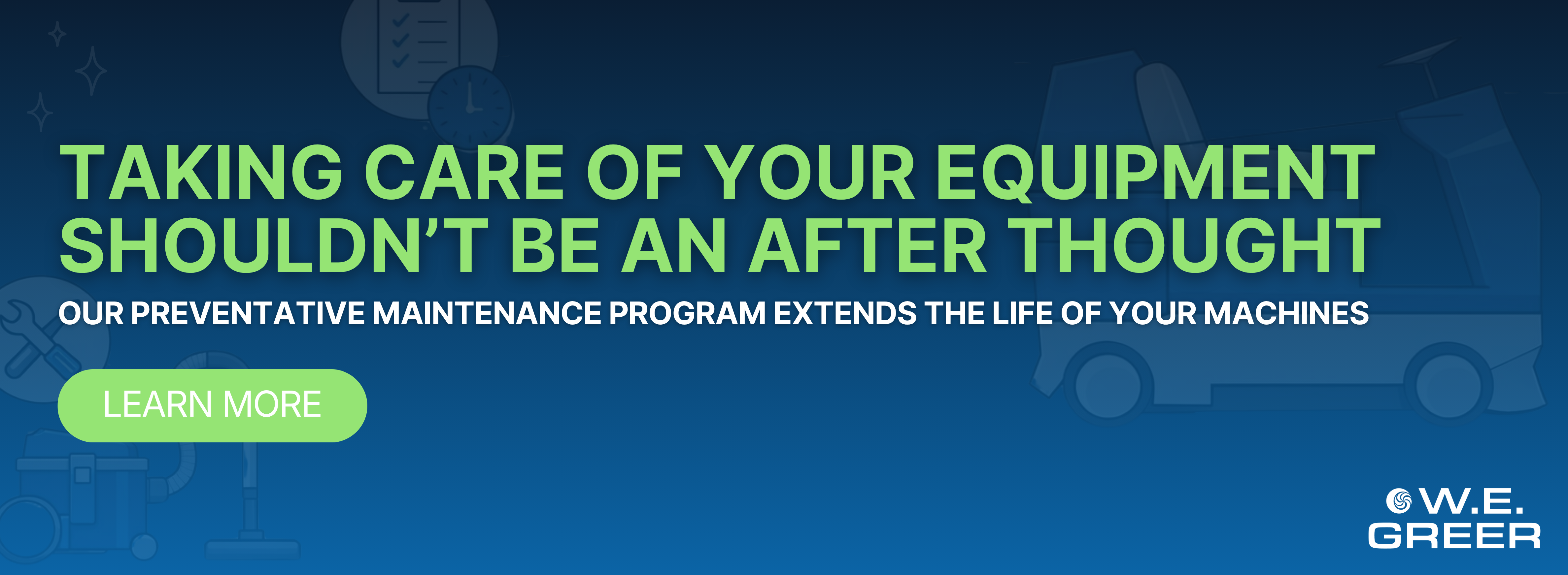 TAKING CARE OF YOUR EQUIPMENT SHOULDN'T BE AN AFTER THOUGHT

OUR PREVENTATIVE MAINTENANCE PROGRAM EXTENDS THE LIFE OF YOUR MACHINES

LEARN MORE

W.E. GREER